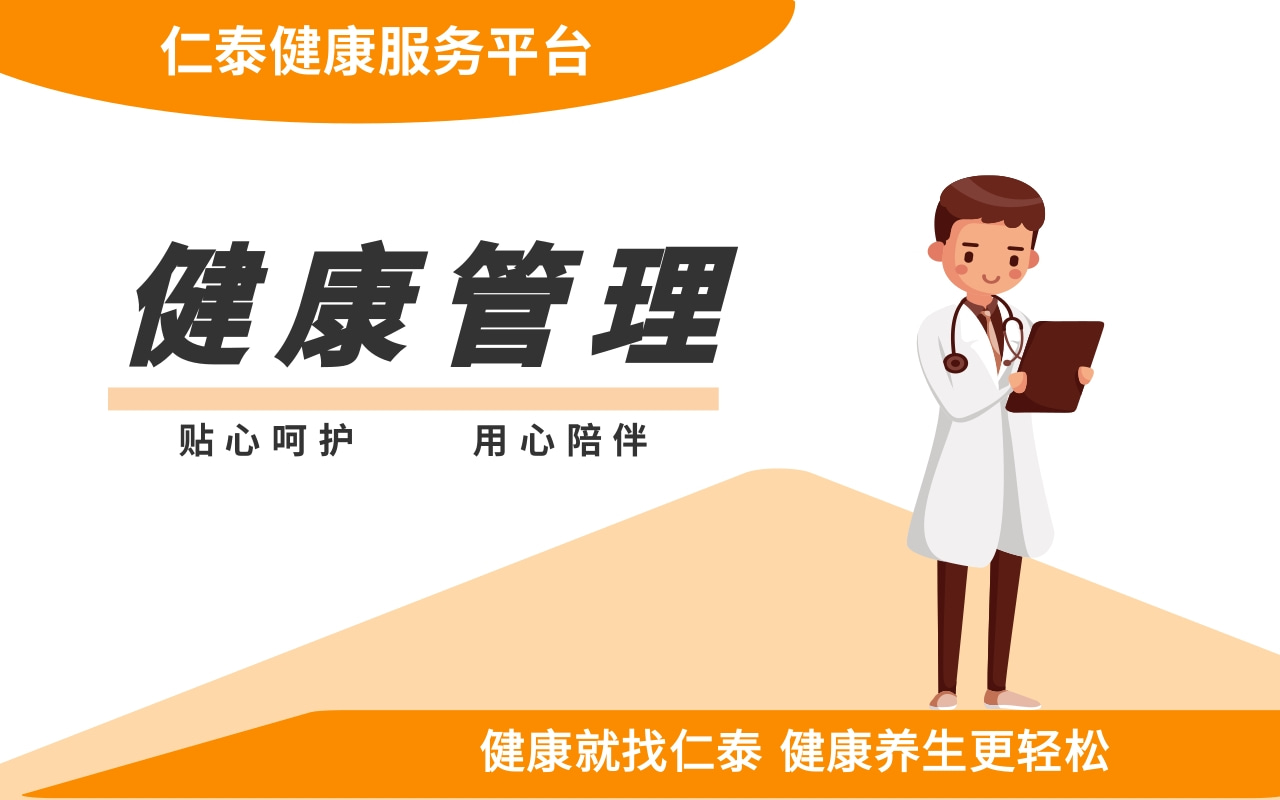 仁泰健康服务平台

健康管理

贴心呵护 用心陪伴

健康就找仁泰 健康养生更轻松